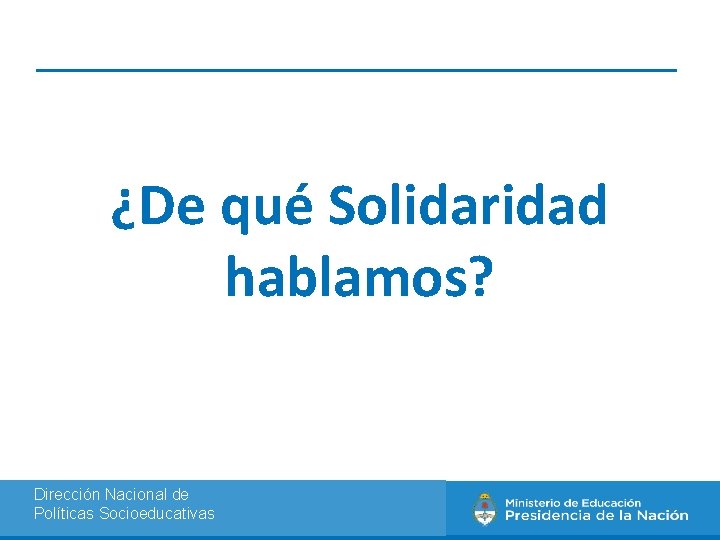 ¿De qué Solidaridad hablamos?

Dirección Nacional de
Políticas Socioeducativas

Ministerio de Educación
Presidencia de la Nación